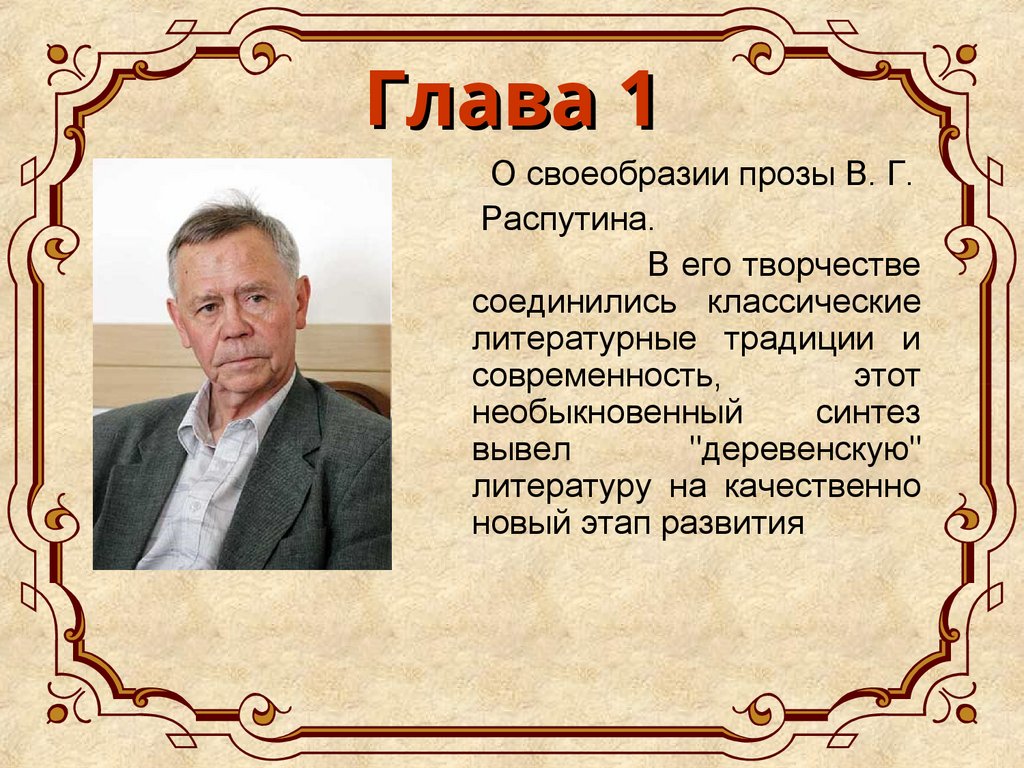 Глава 1

О своеобразии прозы В. Г. Распутина.

В его творчестве соединились классические литературные традиции и современность, этот необыкновенный синтез вывел "деревенскую" литературу на качественно новый этап развития